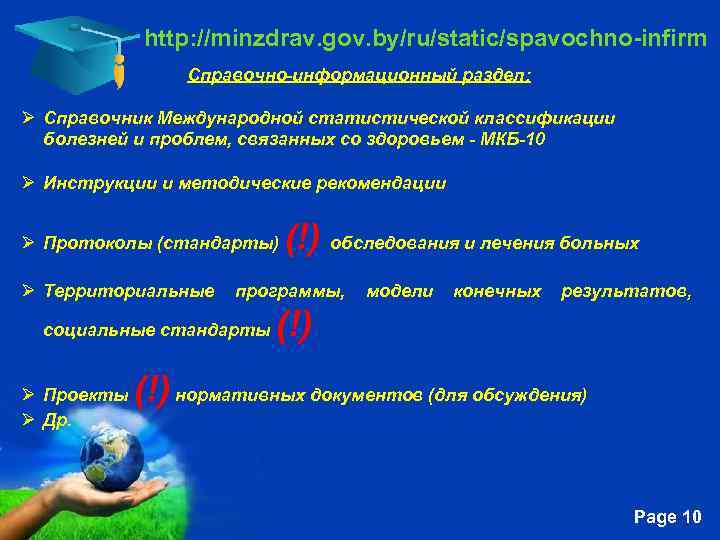 http://minzdrav.gov.by/ru/static/spavochno-infirm

Справочно-информационный раздел:

➢ Справочник Международной статистической классификации болезней и проблем, связанных со здоровьем - МКБ-10

➢ Инструкции и методические рекомендации

➢ Протоколы (стандарты) (!) обследования и лечения больных

➢ Территориальные программы, модели конечных результатов, социальные стандарты (!)

➢ Проекты (!) нормативных документов (для обсуждения)
➢ Др.

Page 10